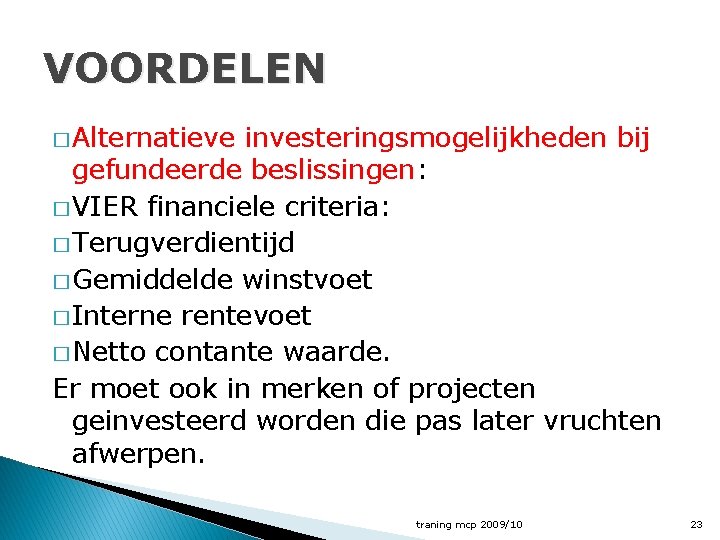 VOORDELEN

□ Alternatieve investeringsmogelijkheden bij gefundeerde beslissingen:
□ VIER financiele criteria:
□ Terugverdientijd
□ Gemiddelde winstvoet
□ Interne rentevoet
□ Netto contante waarde.
Er moet ook in merken of projecten geinvesteerd worden die pas later vruchten afwerpen.

traning mcp 2009/10

23